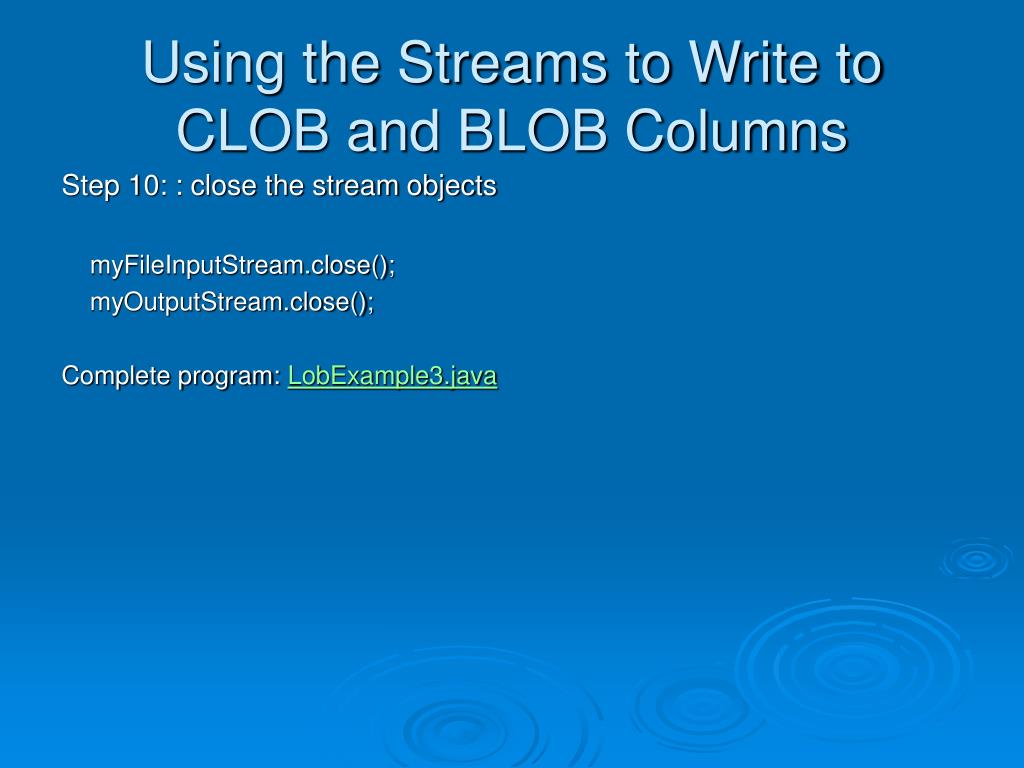 Using the Streams to Write to CLOB and BLOB Columns

Step 10: : close the stream objects

myFileInputStream.close();
myOutputStream.close();

Complete program: LobExample3.java